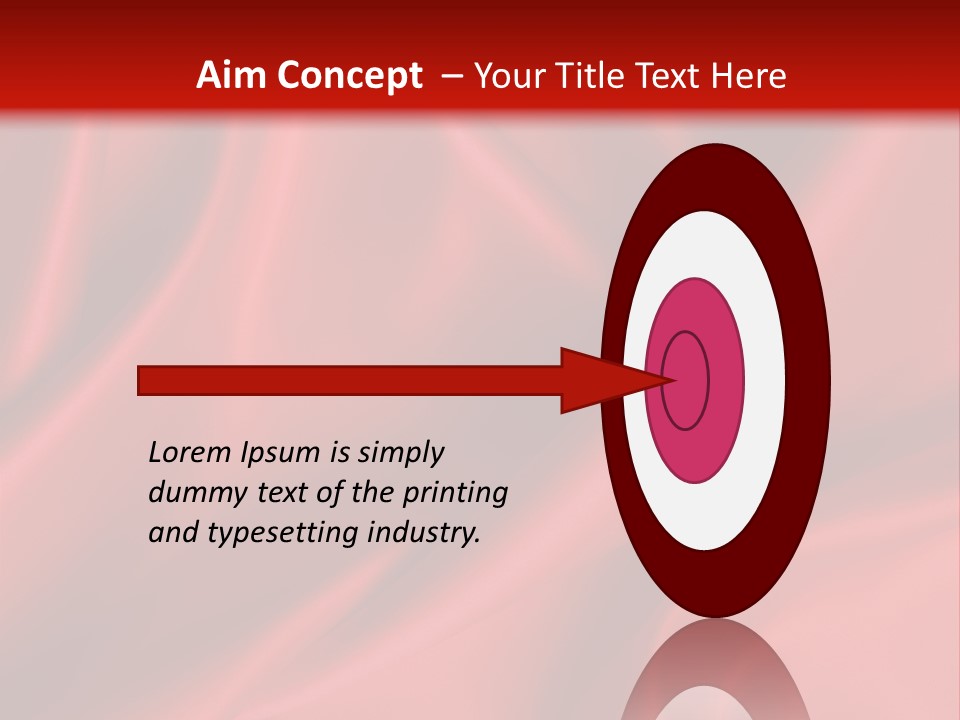 Aim Concept – Your Title Text Here

Lorem Ipsum is simply dummy text of the printing and typesetting industry.